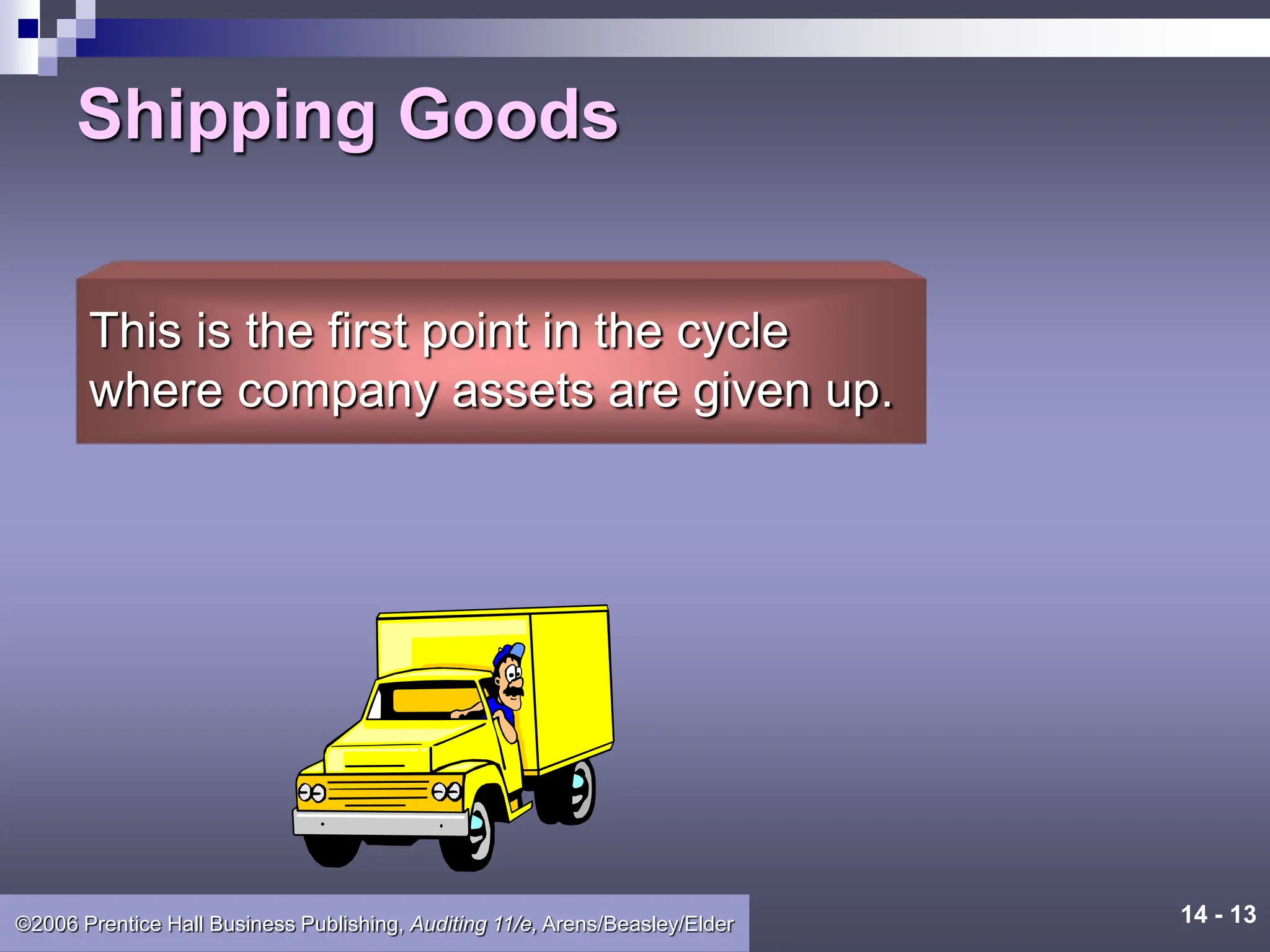 Shipping Goods

This is the first point in the cycle where company assets are given up.

©2006 Prentice Hall Business Publishing, Auditing 11/e, Arens/Beasley/Elder

14 - 13